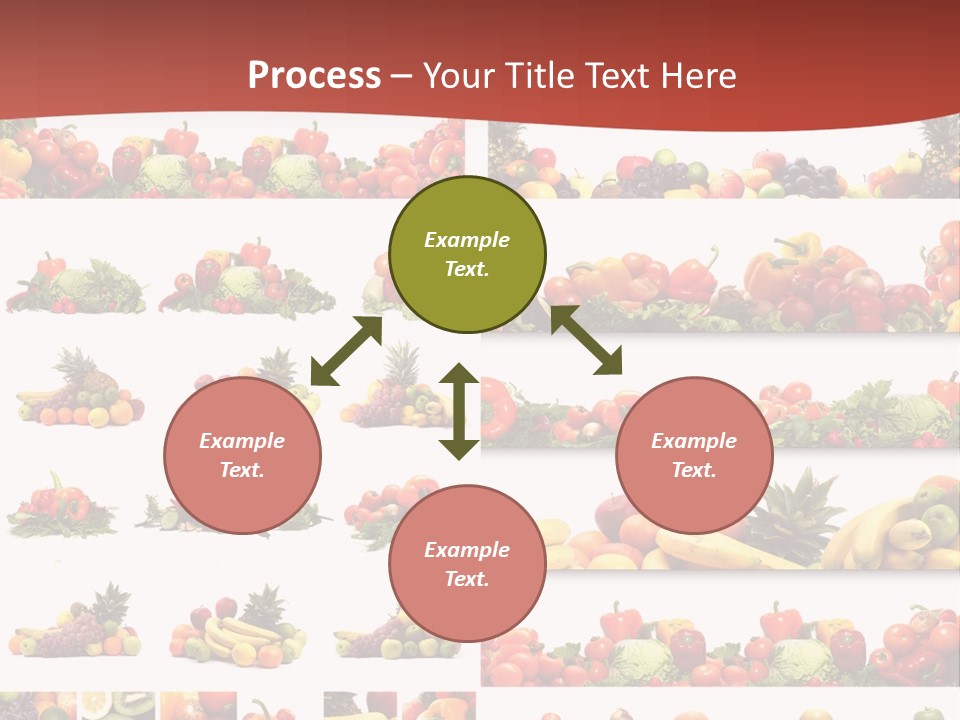 Process – Your Title Text Here

Example Text.

Example Text.

Example Text.

Example Text.